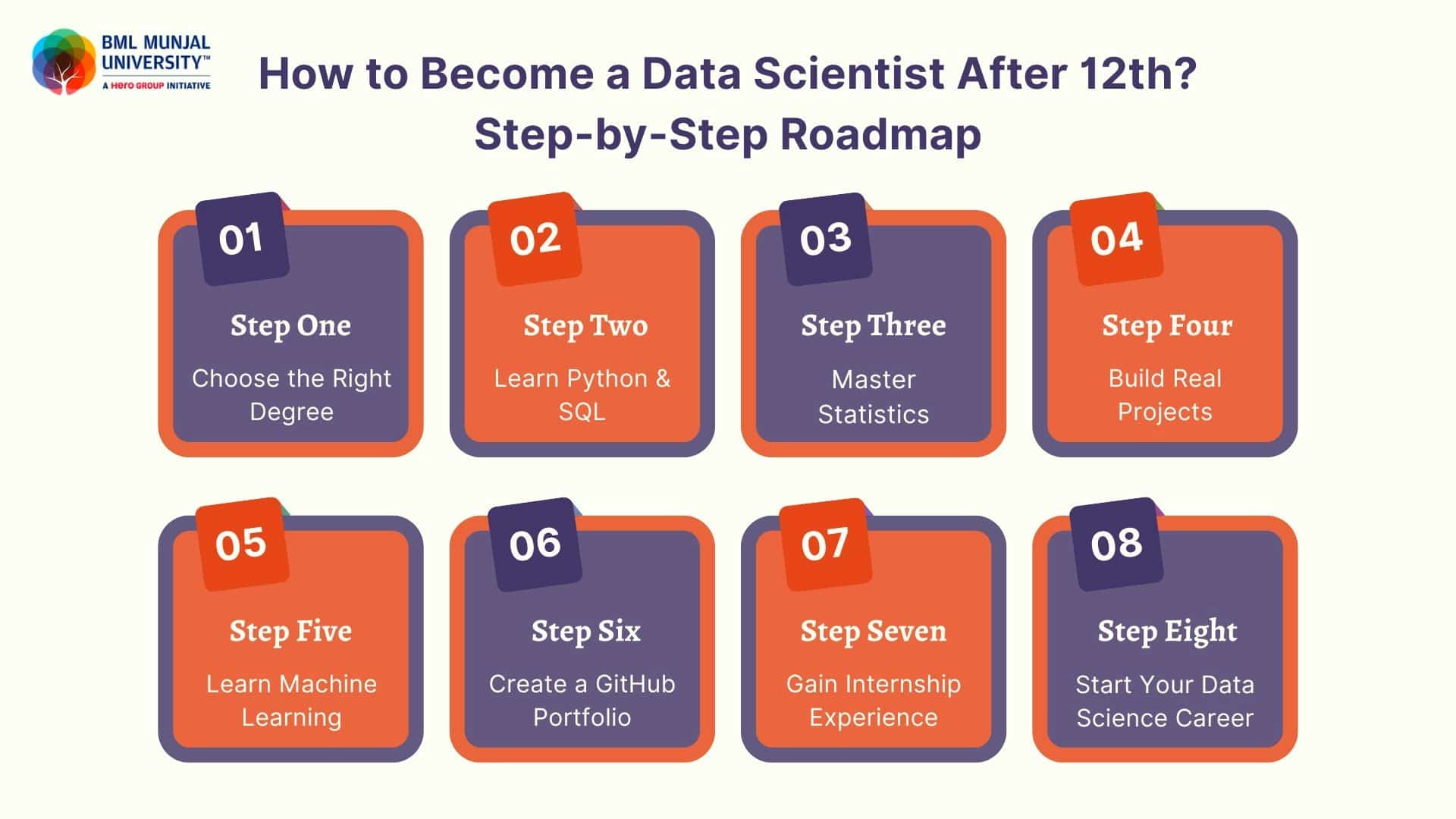 BML MUNJAL UNIVERSITY™
A Hero GROUP INITIATIVE

How to Become a Data Scientist After 12th? Step-by-Step Roadmap

01
Step One
Choose the Right Degree

02
Step Two
Learn Python & SQL

03
Step Three
Master Statistics

04
Step Four
Build Real Projects

05
Step Five
Learn Machine Learning

06
Step Six
Create a GitHub Portfolio

07
Step Seven
Gain Internship Experience

08
Step Eight
Start Your Data Science Career